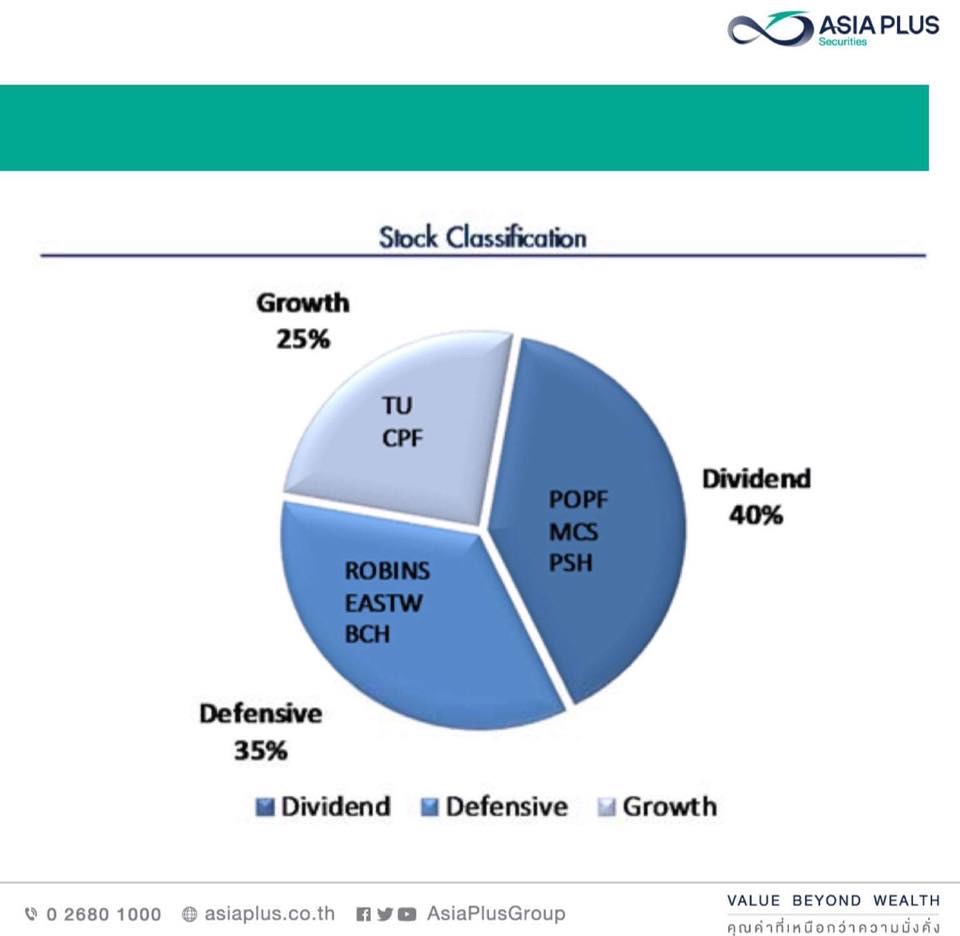 ASIA PLUS
Securities

Stock Classification

Growth
25%

TU
CPF

Dividend
40%

POPF
MCS
PSH

ROBINS
EASTW
BCH

Defensive
35%

Dividend Defensive Growth

0 2680 1000 asiaplus.co.th AsiaPlusGroup

VALUE BEYOND WEALTH
คุณค่าที่เหนือกว่าความมั่งคั่ง